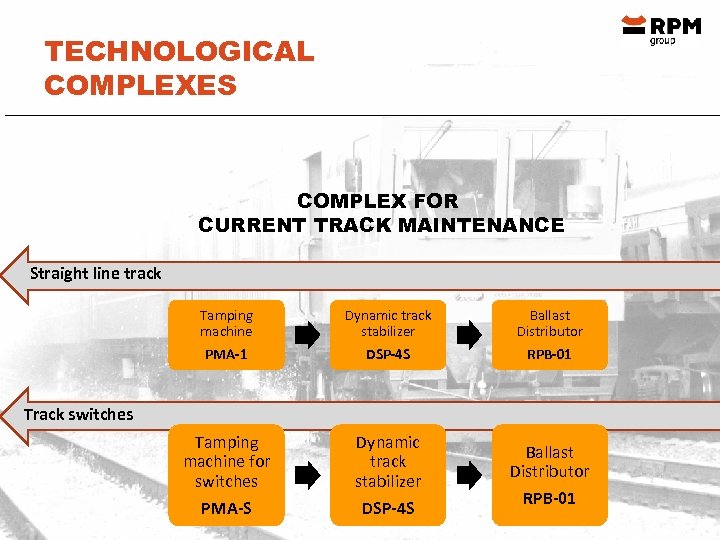 RPM group

TECHNOLOGICAL COMPLEXES

COMPLEX FOR CURRENT TRACK MAINTENANCE

Straight line track

Tamping machine
PMA-1

Dynamic track stabilizer
DSP-4S

Ballast Distributor
RPB-01

Track switches

Tamping machine for switches
PMA-S

Dynamic track stabilizer
DSP-4S

Ballast Distributor
RPB-01